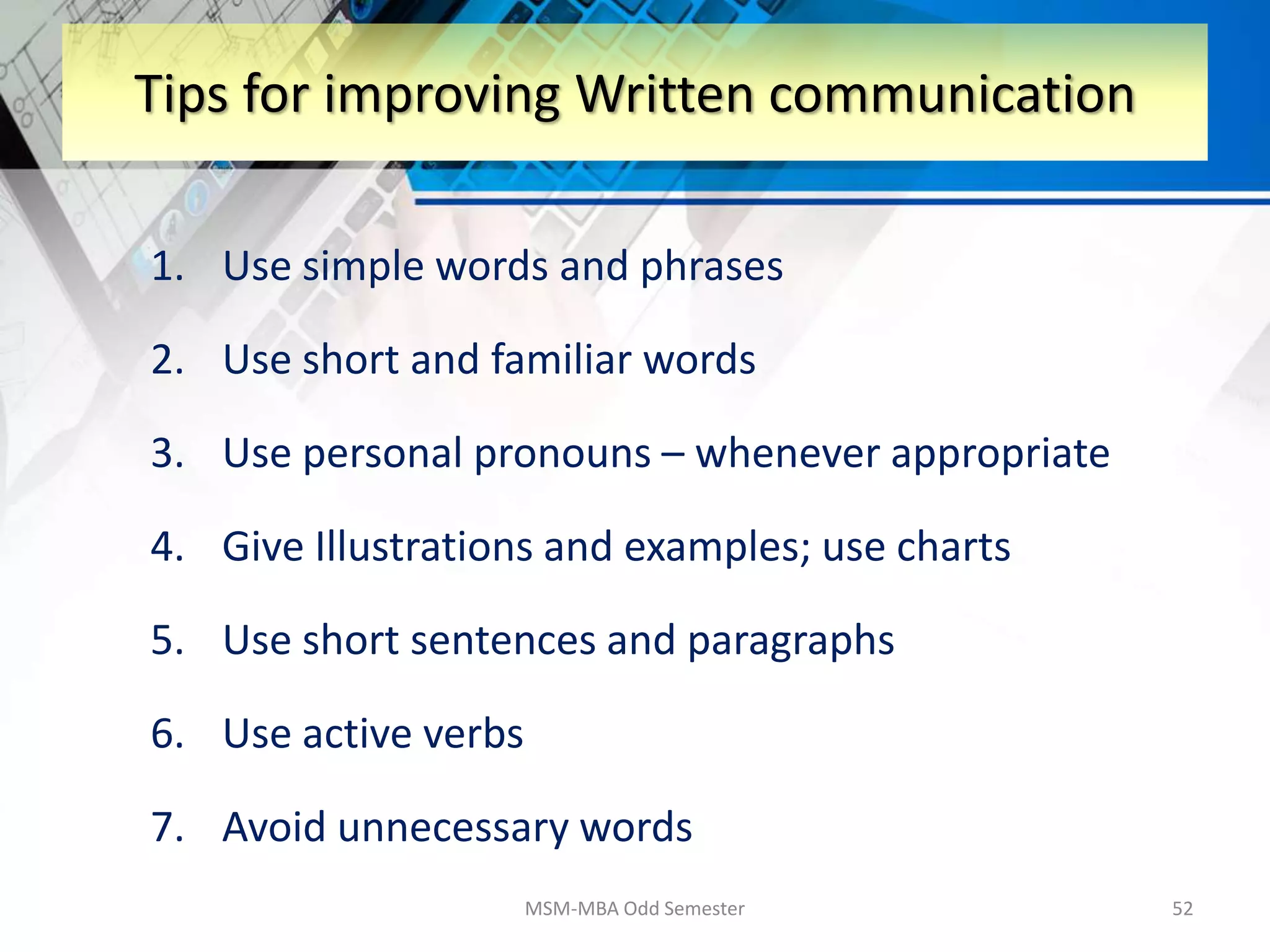 Tips for improving Written communication

1. Use simple words and phrases
2. Use short and familiar words
3. Use personal pronouns – whenever appropriate
4. Give Illustrations and examples; use charts
5. Use short sentences and paragraphs
6. Use active verbs
7. Avoid unnecessary words

MSM-MBA Odd Semester

52